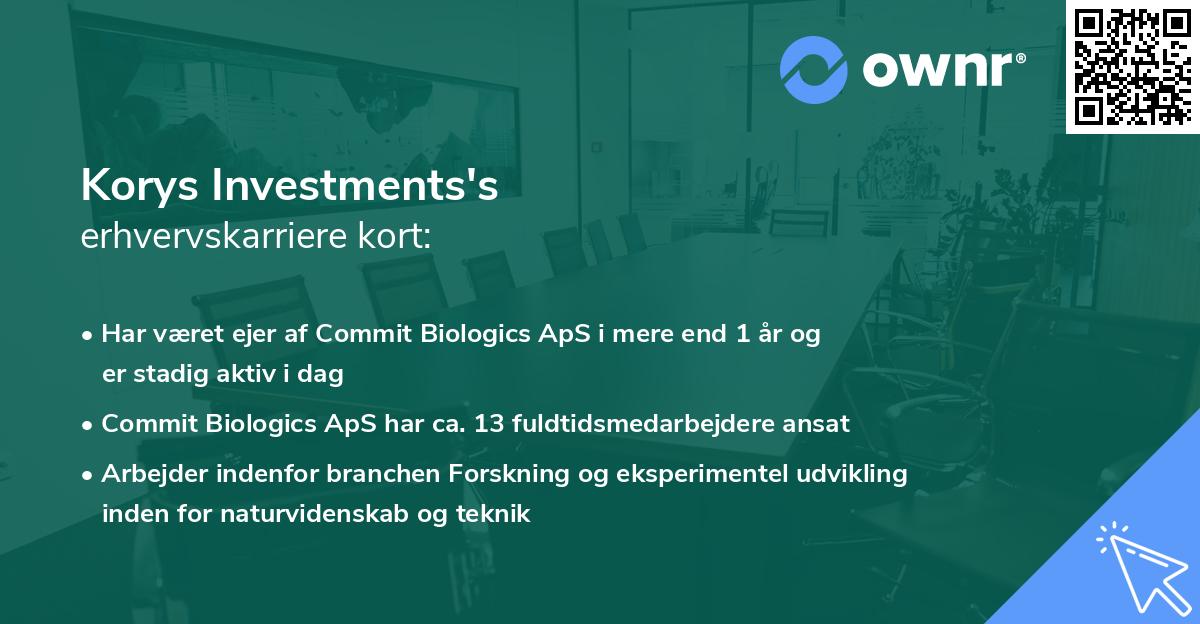 ownr®

Korys Investments's
erhvervskarriere kort:

• Har været ejer af Commit Biologics ApS i mere end 1 år og er stadig aktiv i dag

• Commit Biologics ApS har ca. 13 fuldtidsmedarbejdere ansat

• Arbejder indenfor branchen Forskning og eksperimentel udvikling inden for naturvidenskab og teknik